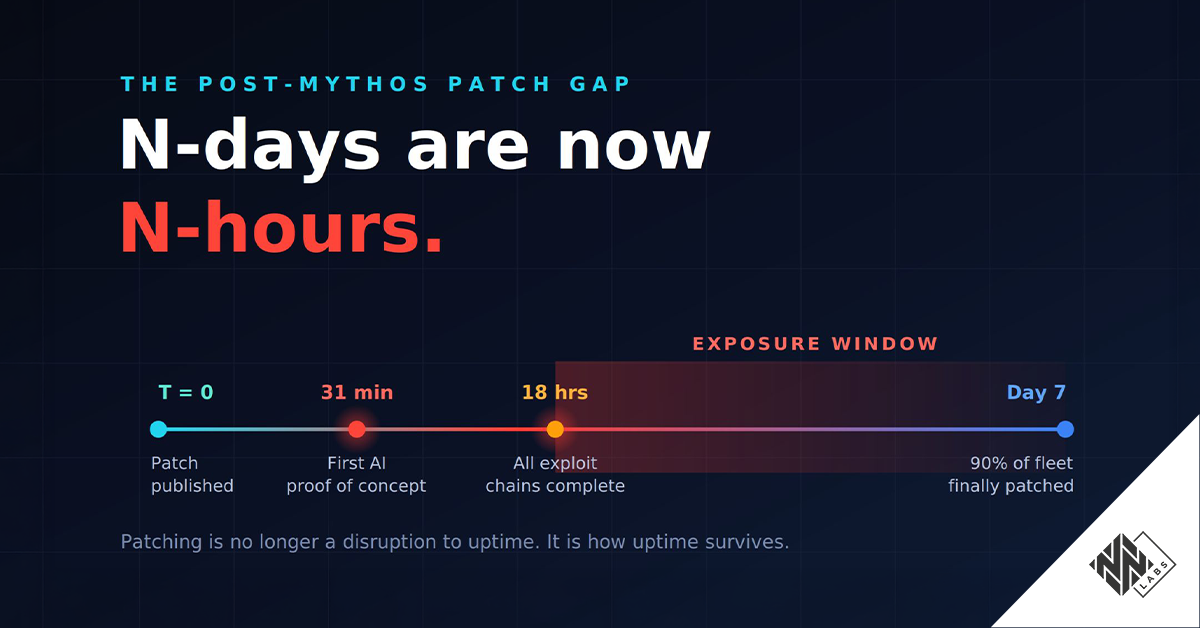 THE POST-MYTHOS PATCH GAP

N-days are now N-hours.

EXPOSURE WINDOW

T = 0
Patch published

31 min
First AI proof of concept

18 hrs
All exploit chains complete

Day 7
90% of fleet finally patched

Patching is no longer a disruption to uptime. It is how uptime survives.

LABS